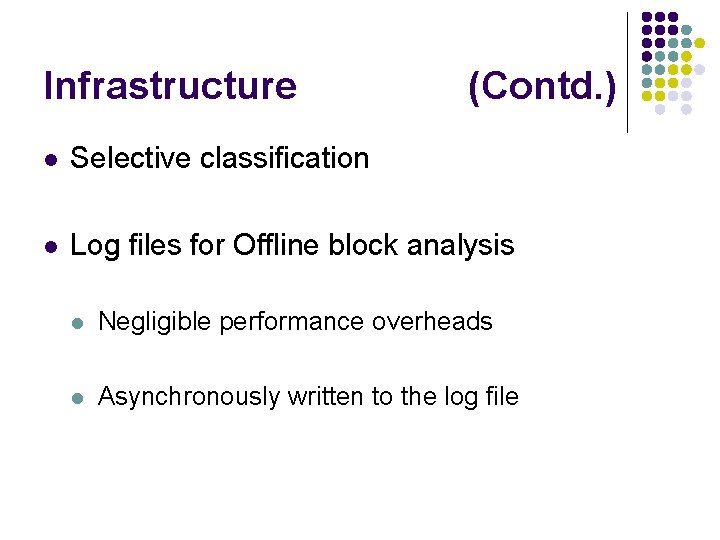 Infrastructure (Contd.)

- Selective classification
- Log files for Offline block analysis
  - Negligible performance overheads
  - Asynchronously written to the log file